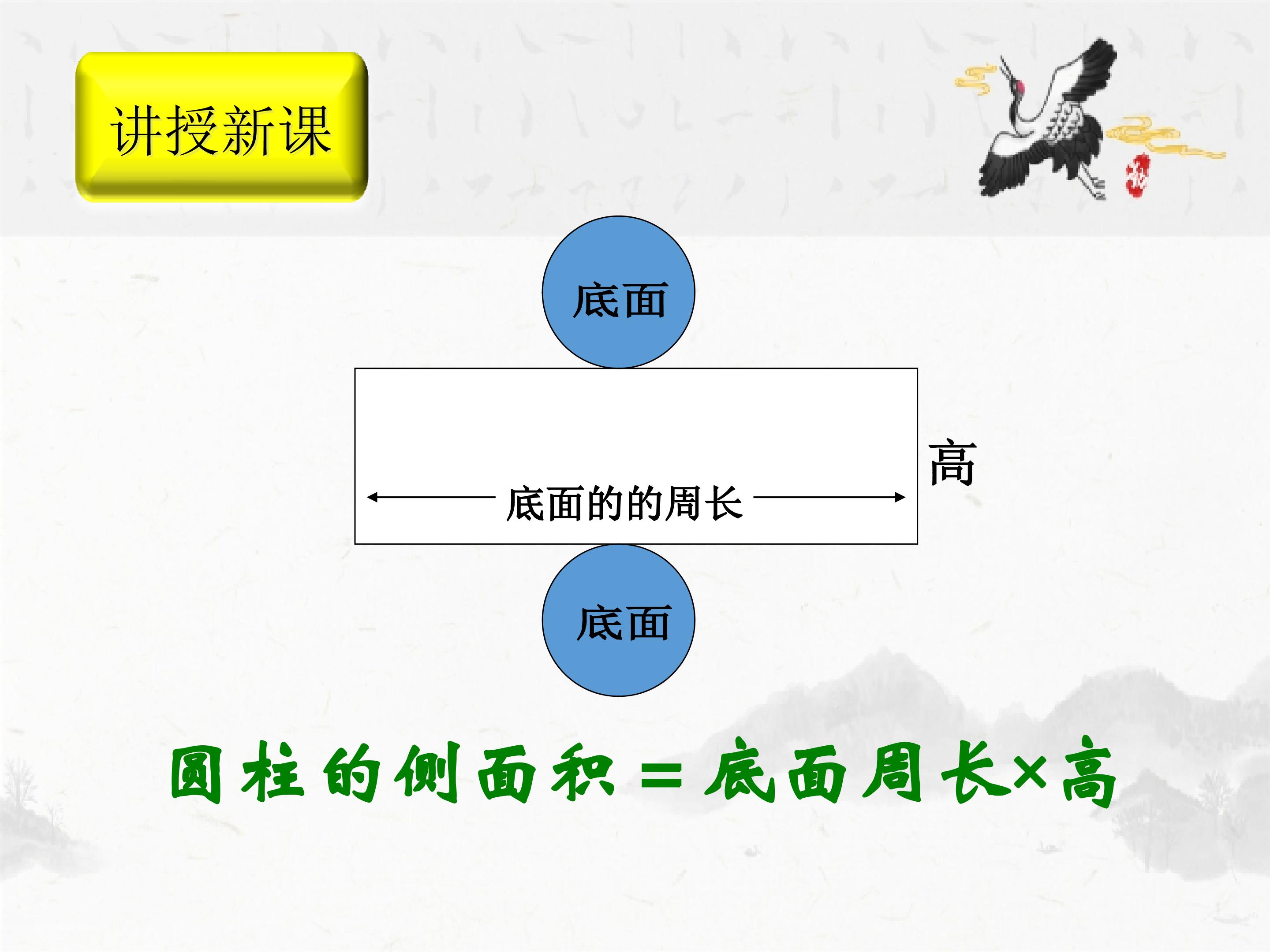 讲授新课

底面

底面的的周长

高

底面

圆柱的侧面积＝底面周长×高